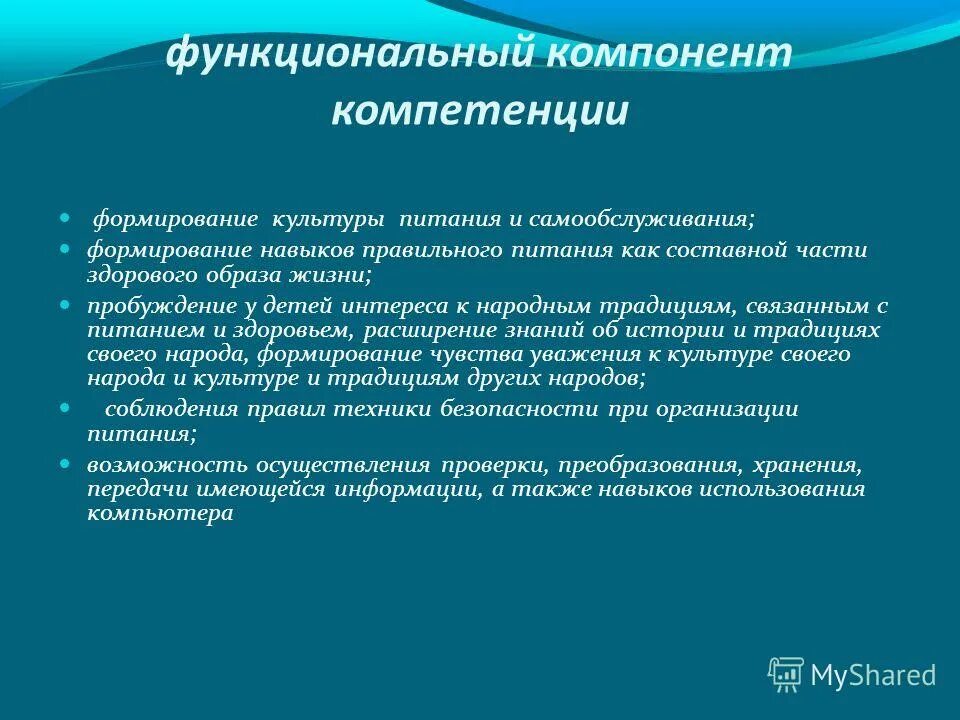 функциональный компонент компетенции

- формирование культуры питания и самообслуживания;
- формирование навыков правильного питания как составной части здорового образа жизни;
- пробуждение у детей интереса к народным традициям, связанным с питанием и здоровьем, расширение знаний об истории и традициях своего народа, формирование чувства уважения к культуре своего народа и культуре и традициям других народов;
- соблюдения правил техники безопасности при организации питания;
- возможность осуществления проверки, преобразования, хранения, передачи имеющейся информации, а также навыков использования компьютера

MyShared